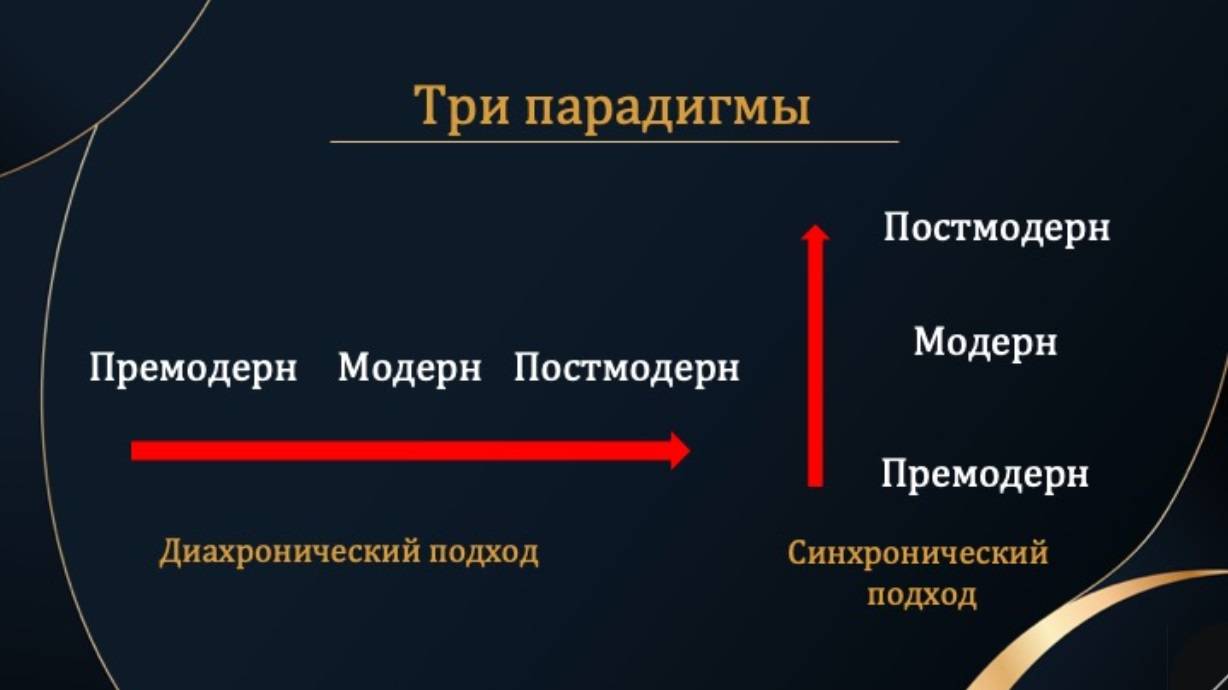 Три парадигмы

Премодерн Модерн Постмодерн

Диахронический подход

Постмодерн

Модерн

Премодерн

Синхронический подход